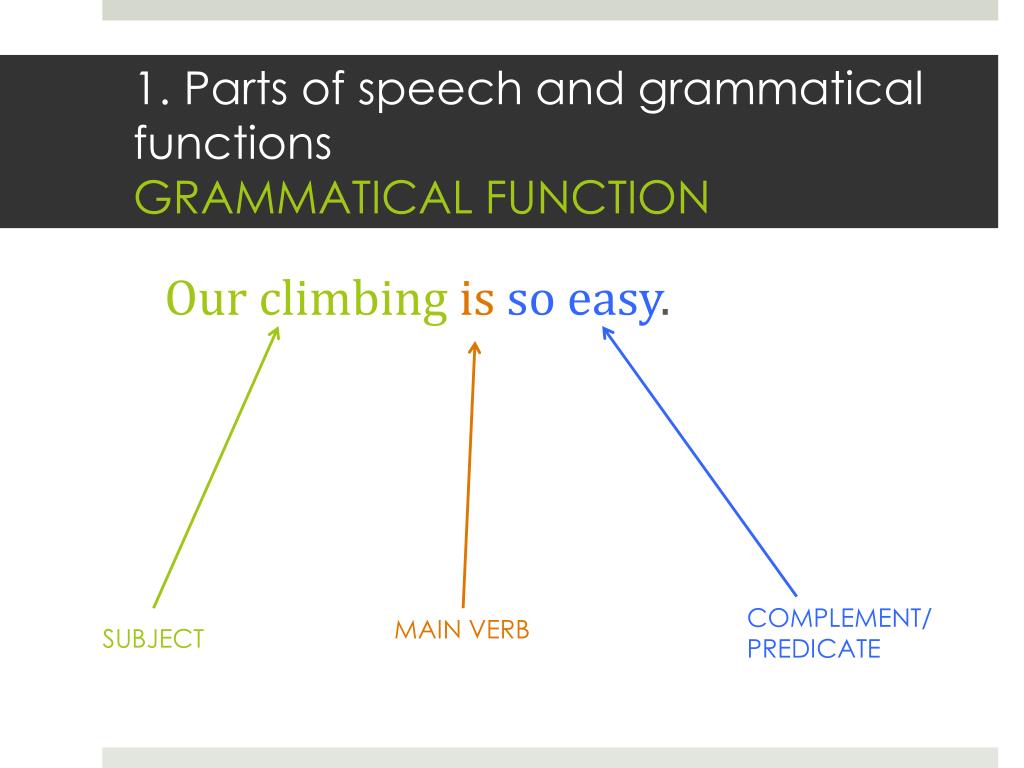 1. Parts of speech and grammatical functions
GRAMMATICAL FUNCTION

Our climbing is so easy.

SUBJECT

MAIN VERB

COMPLEMENT/
PREDICATE